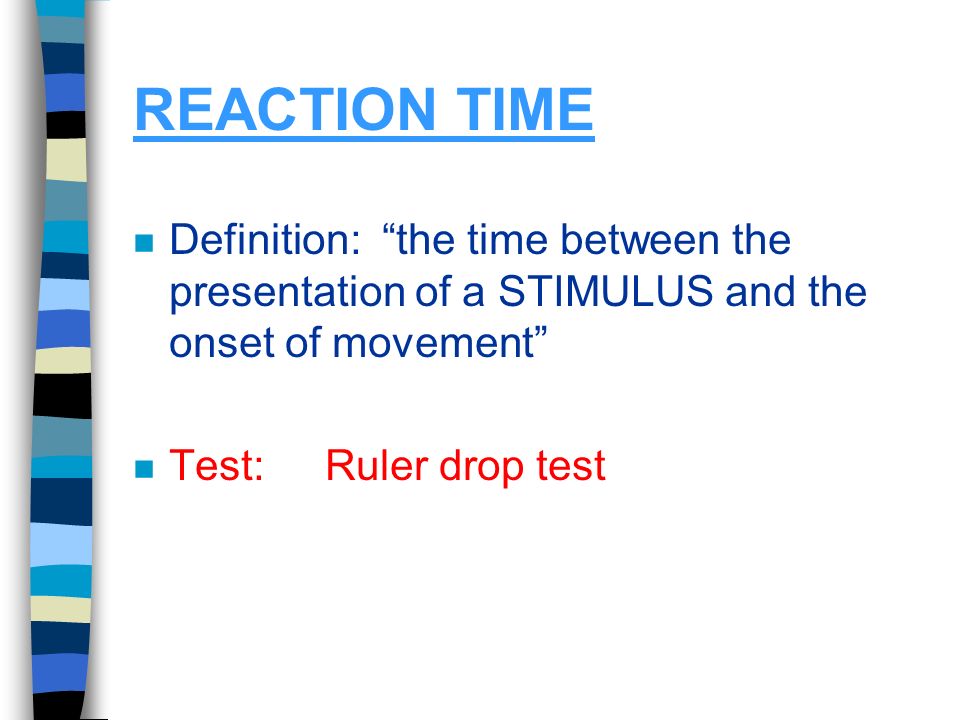 REACTION TIME

Definition: “the time between the presentation of a STIMULUS and the onset of movement”

Test: Ruler drop test